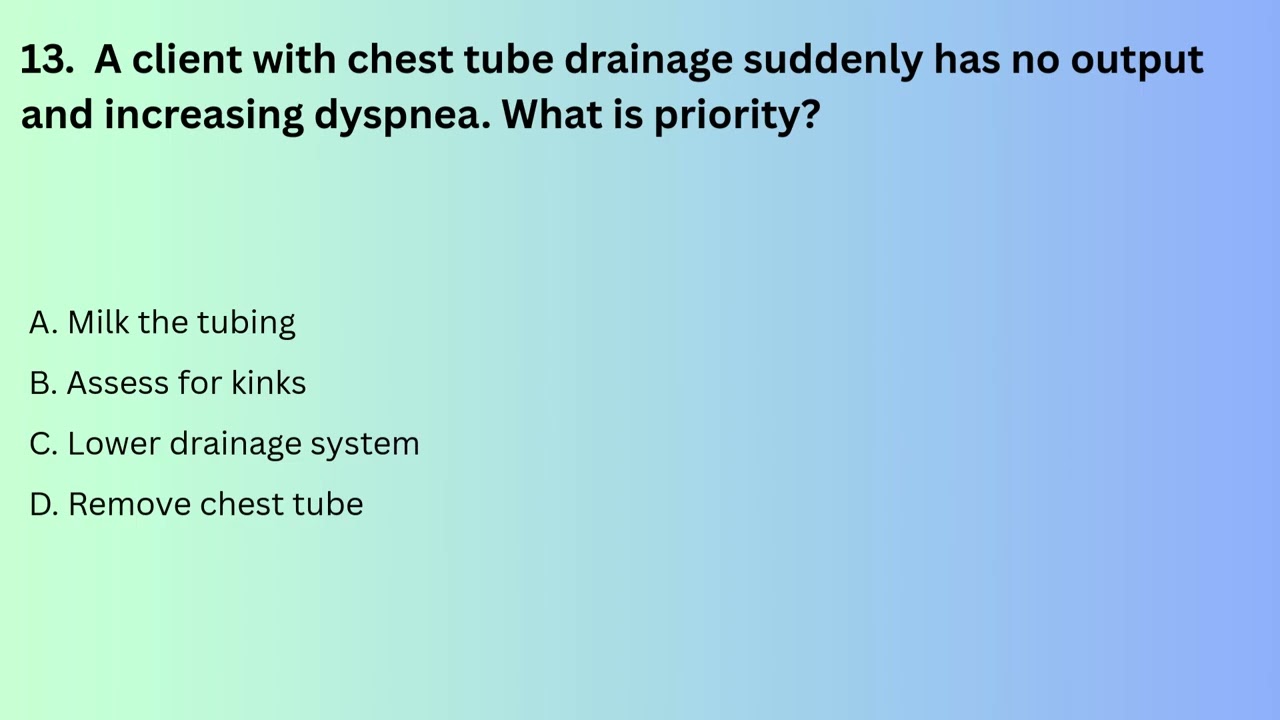 13. A client with chest tube drainage suddenly has no output and increasing dyspnea. What is priority?

A. Milk the tubing
B. Assess for kinks
C. Lower drainage system
D. Remove chest tube